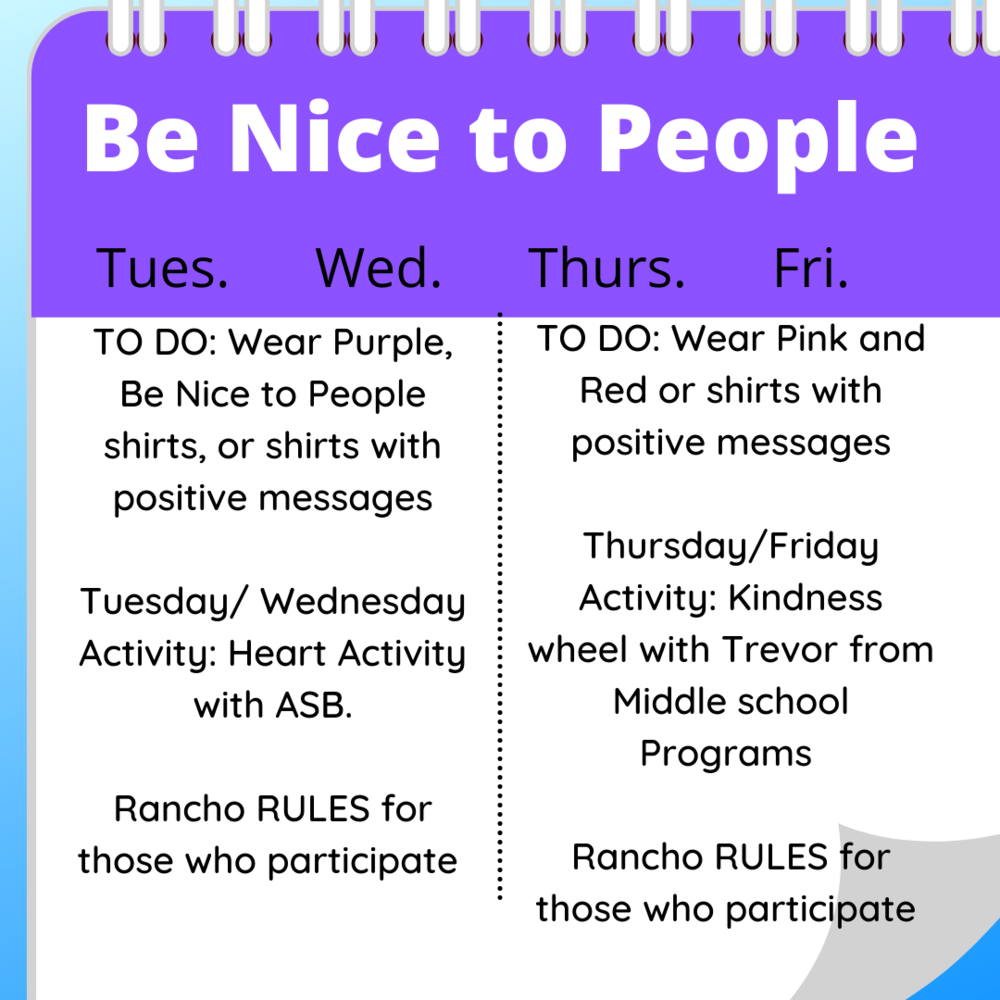 Be Nice to People

Tues. Wed. Thurs. Fri.

TO DO: Wear Purple, Be Nice to People shirts, or shirts with positive messages

Tuesday/ Wednesday Activity: Heart Activity with ASB.

Rancho RULES for those who participate

TO DO: Wear Pink and Red or shirts with positive messages

Thursday/Friday Activity: Kindness wheel with Trevor from Middle school Programs

Rancho RULES for those who participate